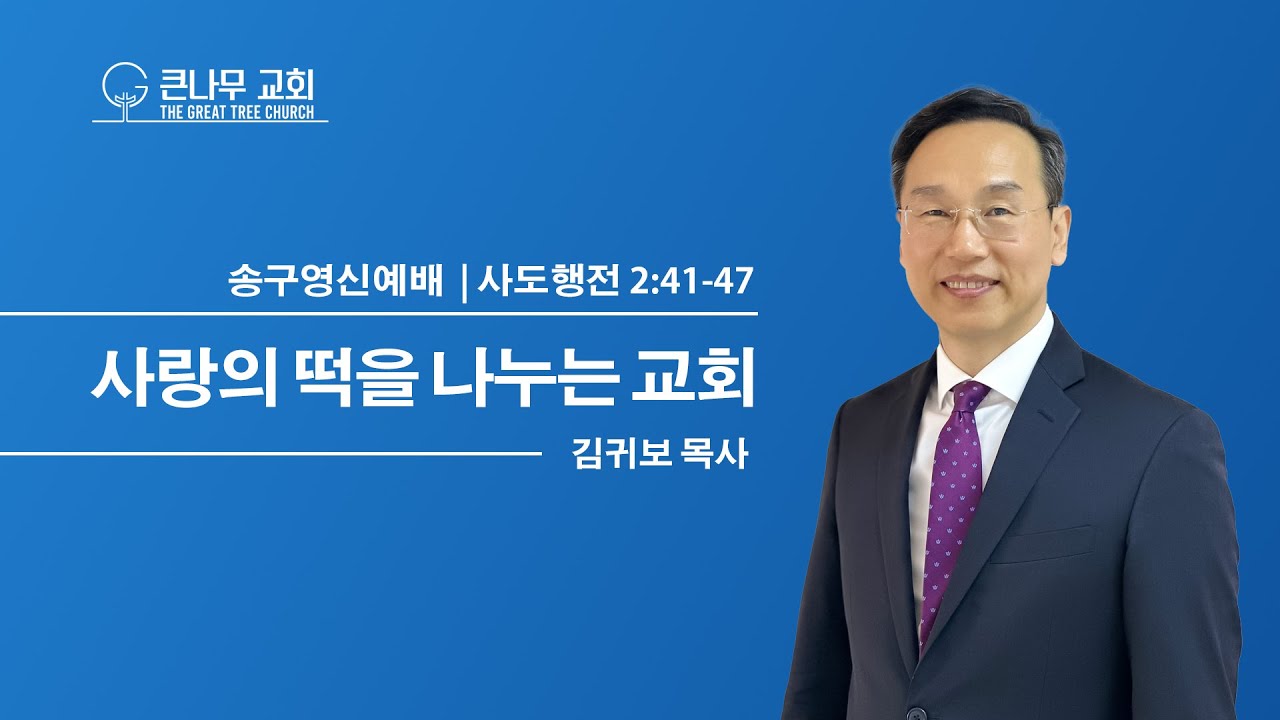 큰나무 교회
THE GREAT TREE CHURCH

송구영신예배 | 사도행전 2:41-47

사랑의 떡을 나누는 교회

김귀보 목사